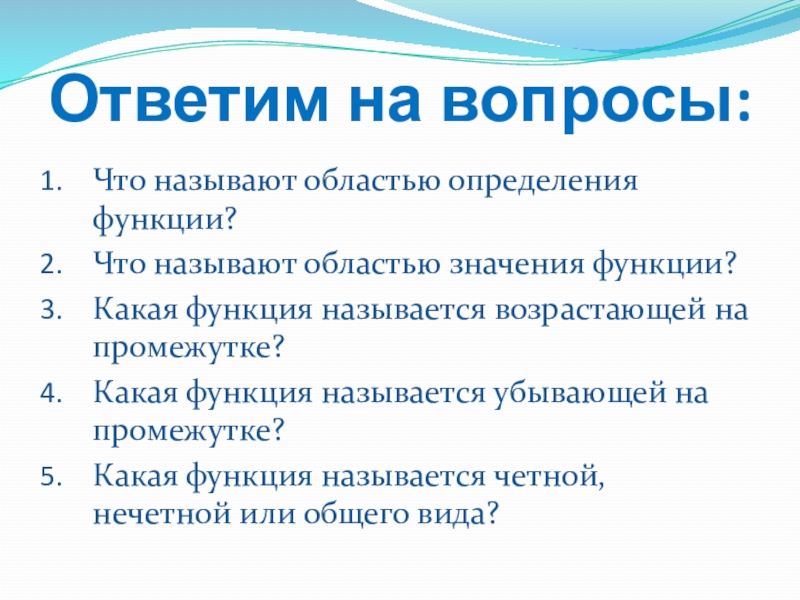 Ответим на вопросы:

1. Что называют областью определения функции?
2. Что называют областью значения функции?
3. Какая функция называется возрастающей на промежутке?
4. Какая функция называется убывающей на промежутке?
5. Какая функция называется четной, нечетной или общего вида?